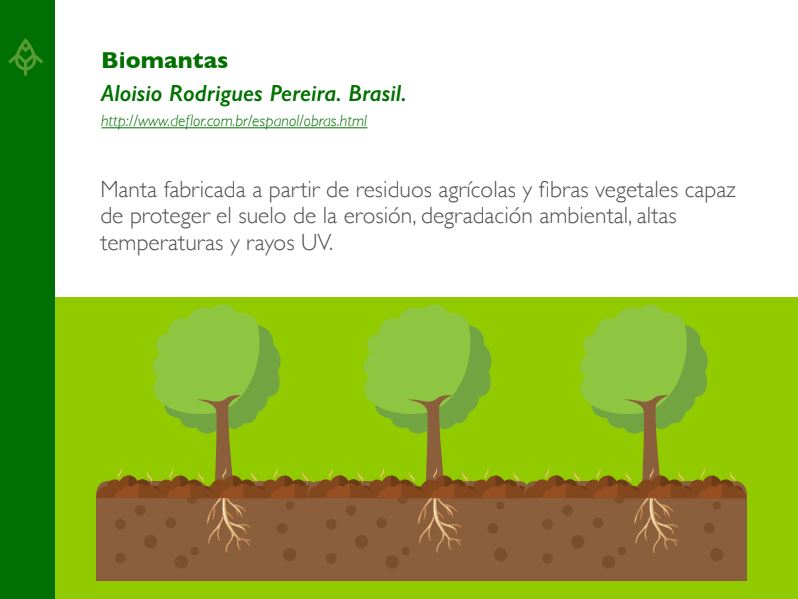 Biomantas

Aloisio Rodrigues Pereira. Brasil.

http://www.deflor.com.br/espanol/obras.html

Manta fabricada a partir de residuos agrícolas y fibras vegetales capaz de proteger el suelo de la erosión, degradación ambiental, altas temperaturas y rayos UV.